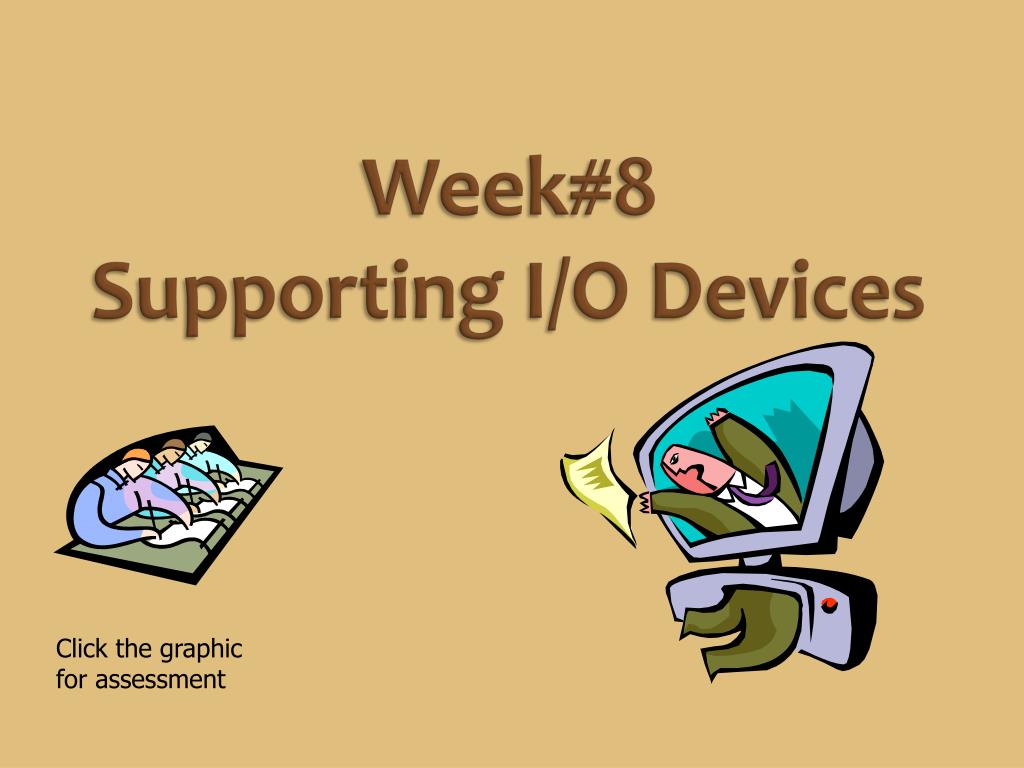 Week#8
Supporting I/O Devices

Click the graphic for assessment